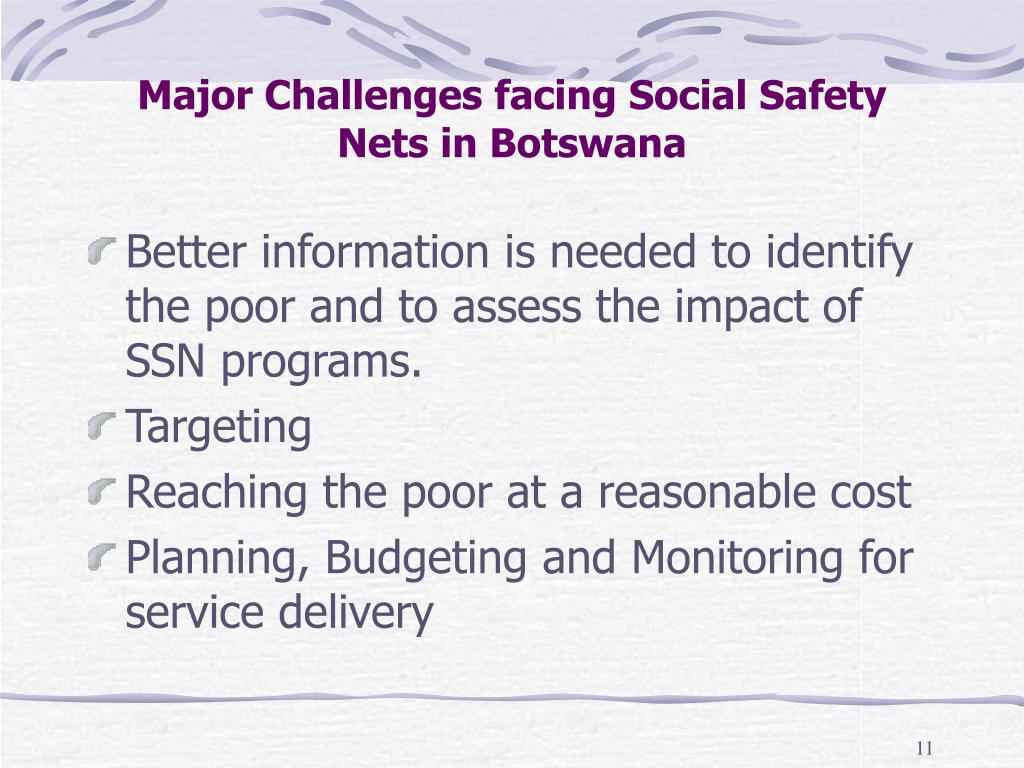 Major Challenges facing Social Safety Nets in Botswana

Better information is needed to identify the poor and to assess the impact of SSN programs.

Targeting

Reaching the poor at a reasonable cost

Planning, Budgeting and Monitoring for service delivery

11